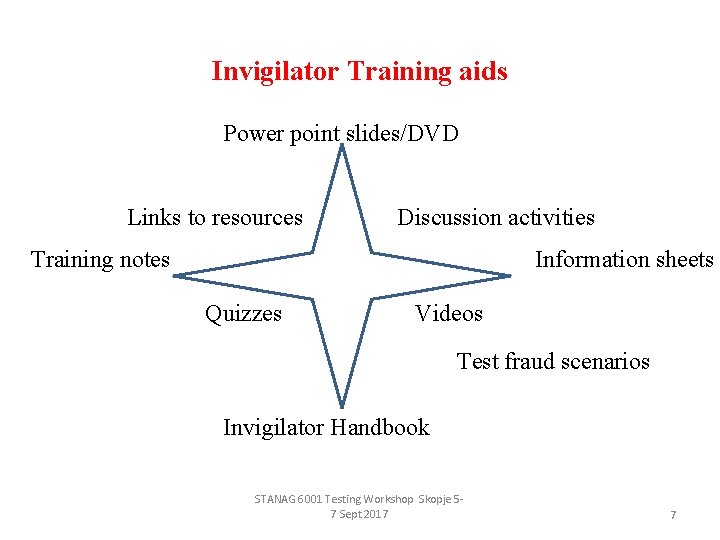 Invigilator Training aids

Power point slides/DVD

Links to resources

Discussion activities

Training notes

Information sheets

Quizzes

Videos

Test fraud scenarios

Invigilator Handbook

STANAG 6001 Testing Workshop Skopje 5-7 Sept 2017

7